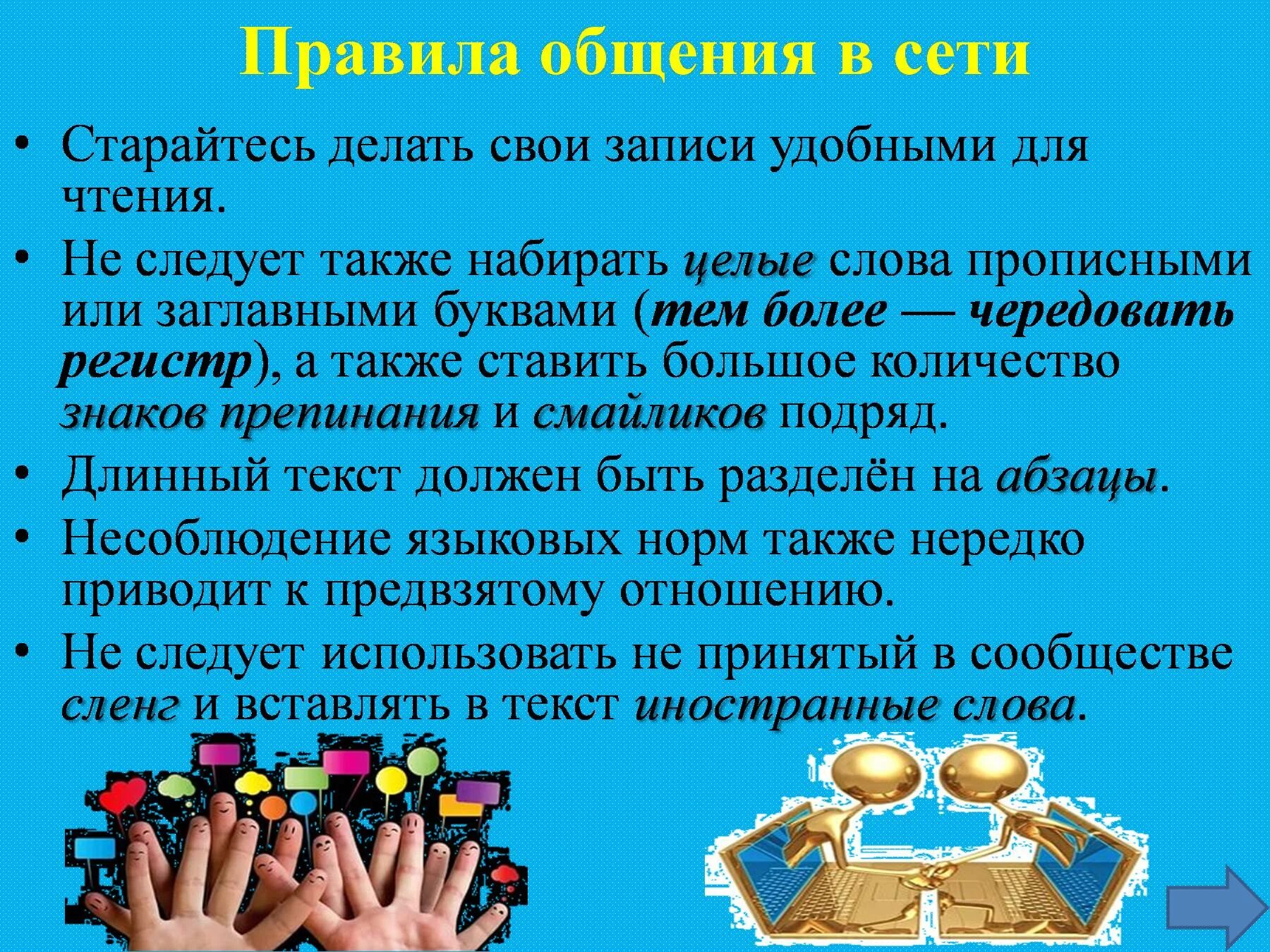 Правила общения в сети

• Старайтесь делать свои записи удобными для чтения.

• Не следует также набирать целые слова прописными или заглавными буквами (тем более — чередовать регистр), а также ставить большое количество знаков препинания и смайликов подряд.

• Длинный текст должен быть разделён на абзацы.

• Несоблюдение языковых норм также нередко приводит к предвзятому отношению.

• Не следует использовать не принятый в сообществе сленг и вставлять в текст иностранные слова.